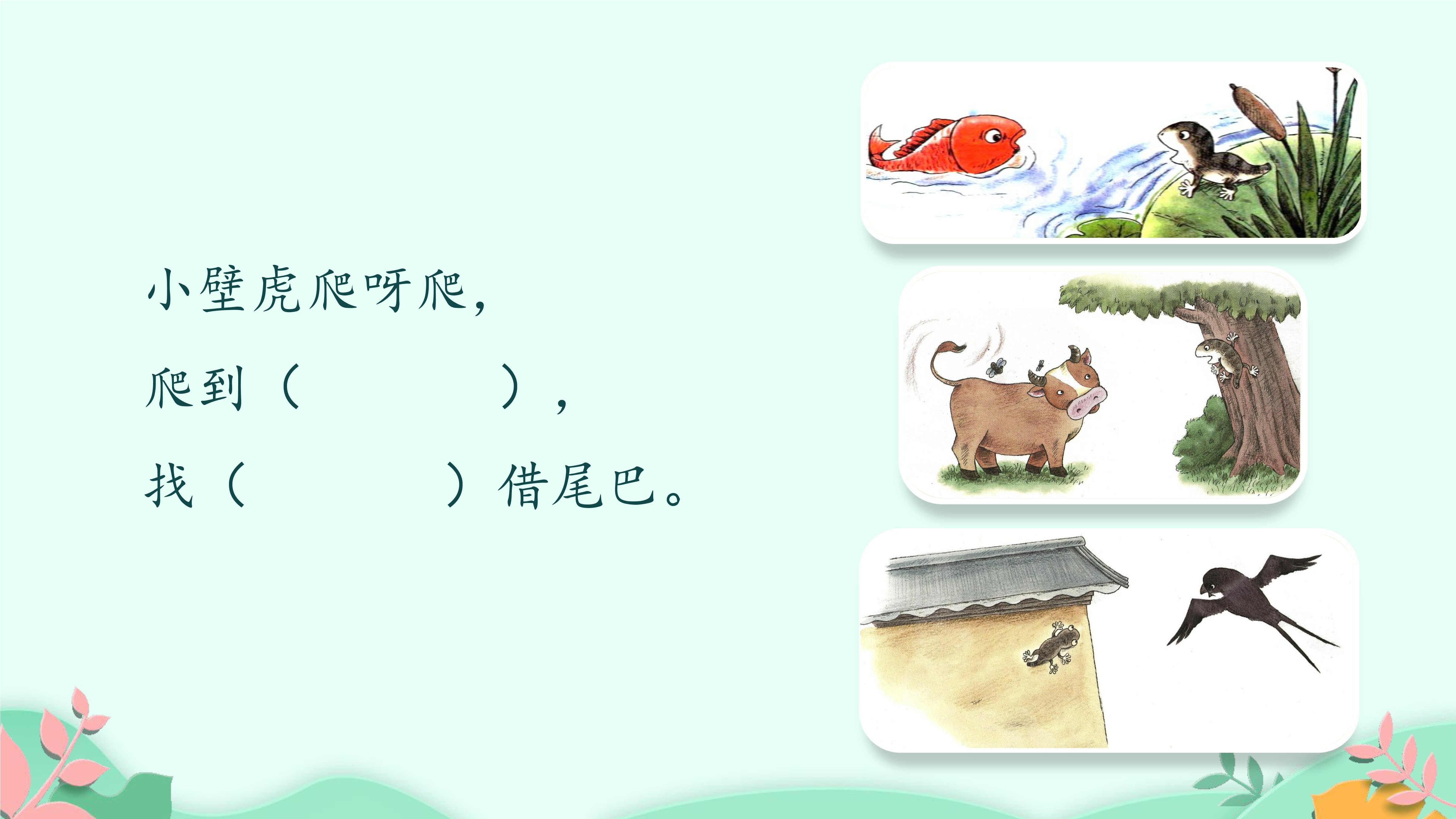 小壁虎爬呀爬，

爬到（　　　　），

找（　　　　）借尾巴。